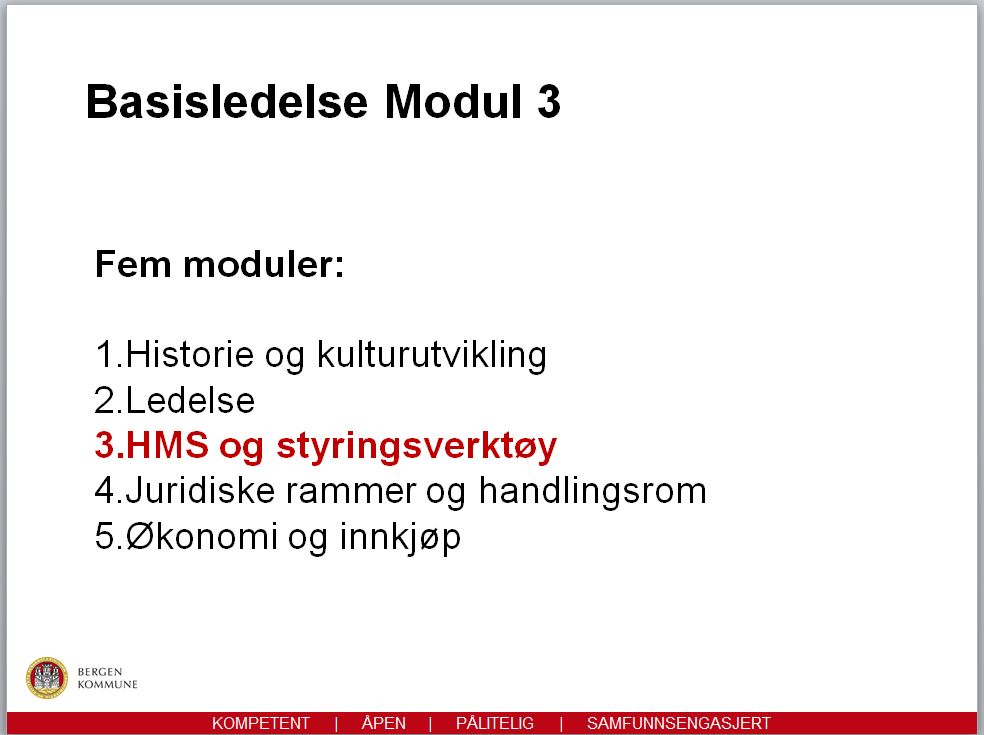 Basisledelse Modul 3

Fem moduler:

1.Historie og kulturutvikling
2.Ledelse
3.HMS og styringsverktøy
4.Juridiske rammer og handlingsrom
5.Økonomi og innkjøp

BERGEN KOMMUNE

KOMPETENT | ÅPEN | PÅLITELIG | SAMFUNNSENGASJERT